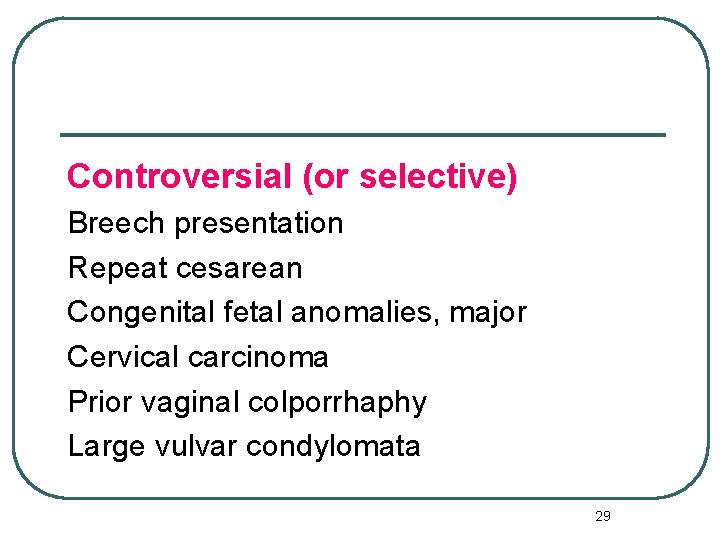 Controversial (or selective)

Breech presentation

Repeat cesarean

Congenital fetal anomalies, major

Cervical carcinoma

Prior vaginal colporrhaphy

Large vulvar condylomata

29